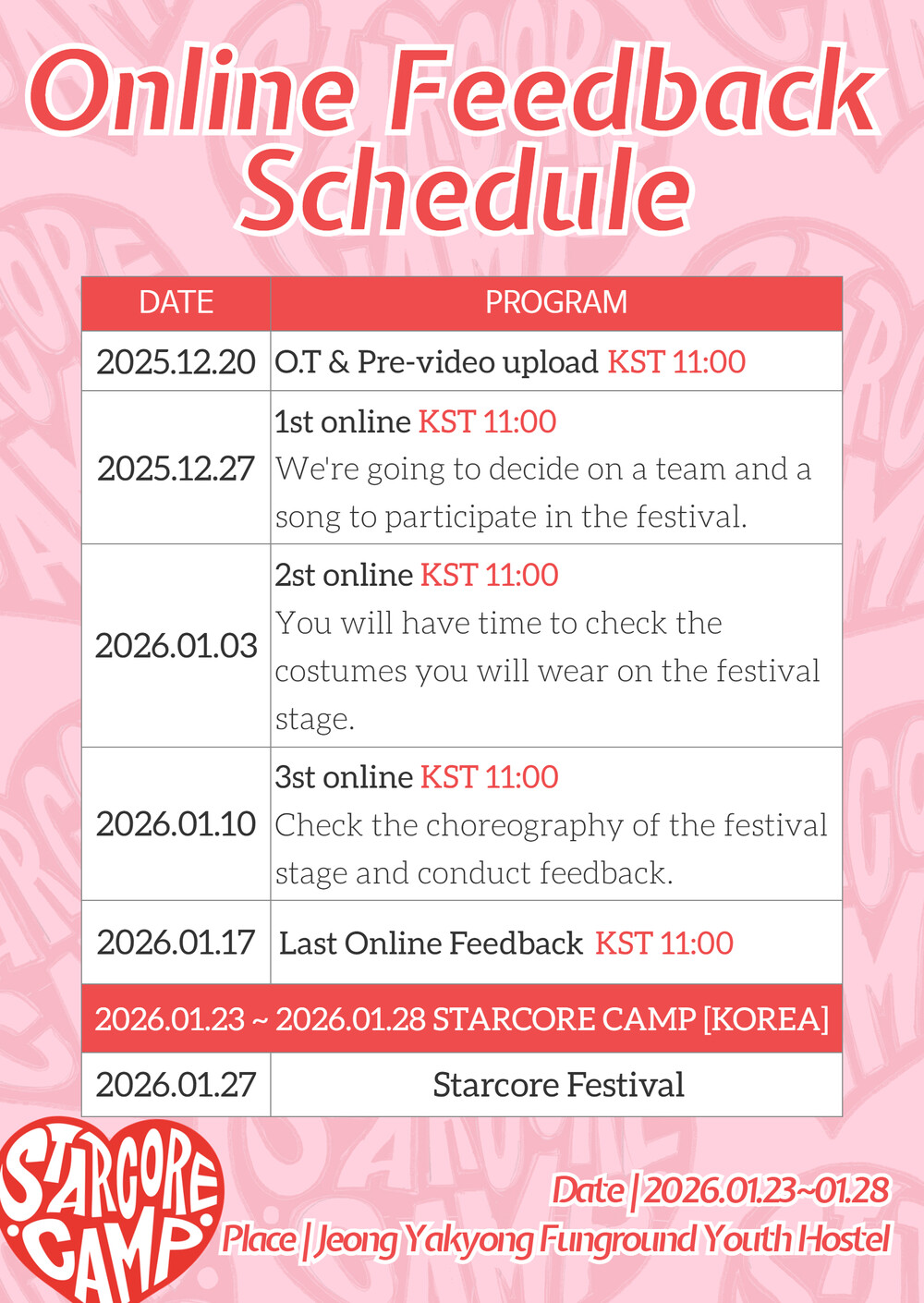 Online Feedback Schedule

| DATE | PROGRAM |
|---|---|
| 2025.12.20 | O.T & Pre-video upload KST 11:00 |
| 2025.12.27 | 1st online KST 11:00 We're going to decide on a team and a song to participate in the festival. |
| 2026.01.03 | 2st online KST 11:00 You will have time to check the costumes you will wear on the festival stage. |
| 2026.01.10 | 3st online KST 11:00 Check the choreography of the festival stage and conduct feedback. |
| 2026.01.17 | Last Online Feedback KST 11:00 |
| 2026.01.23 ~ 2026.01.28 STARCORE CAMP [KOREA] | |
| 2026.01.27 | Starcore Festival |

STARCORE CAMP

Date | 2026.01.23~01.28
Place | Jeong Yakyong Funground Youth Hostel